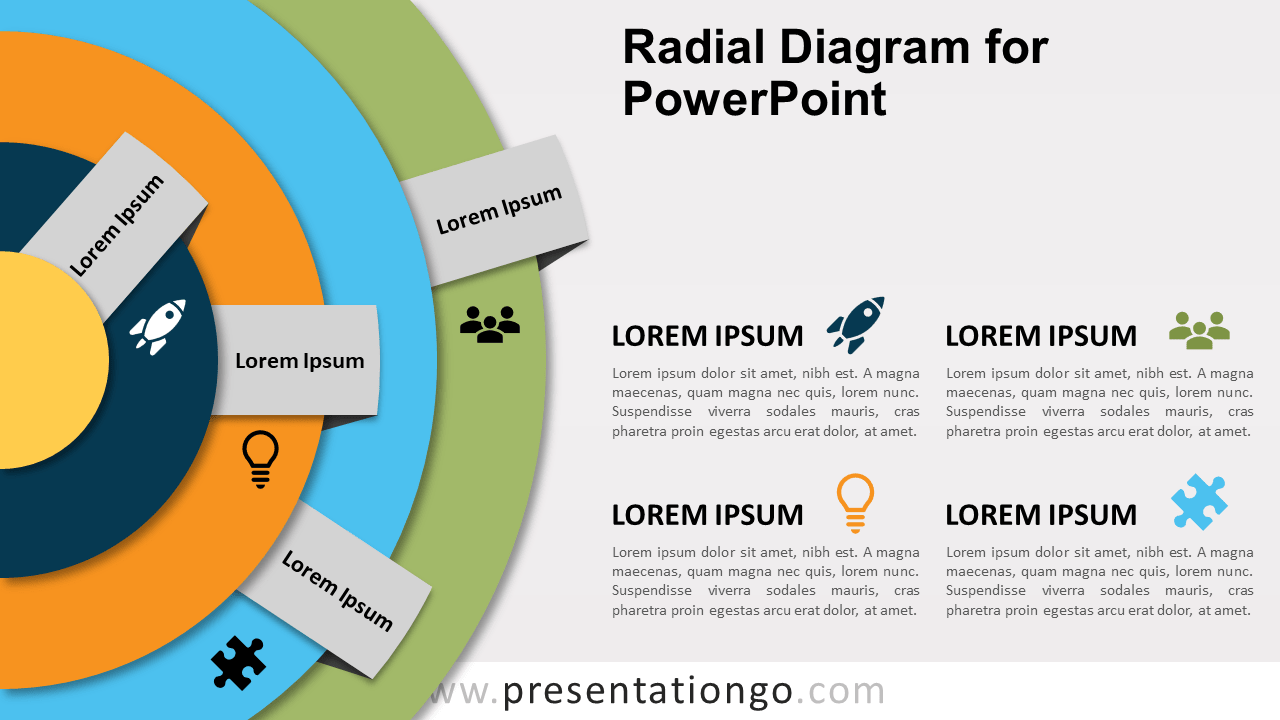 Radial Diagram for PowerPoint

Lorem Ipsum

Lorem Ipsum

Lorem Ipsum

Lorem Ipsum

LOREM IPSUM

Lorem ipsum dolor sit amet, nibh est. A magna maecenas, quam magna nec quis, lorem nunc. Suspendisse viverra sodales mauris, cras pharetra proin egestas arcu erat dolor, at amet.

LOREM IPSUM

Lorem ipsum dolor sit amet, nibh est. A magna maecenas, quam magna nec quis, lorem nunc. Suspendisse viverra sodales mauris, cras pharetra proin egestas arcu erat dolor, at amet.

LOREM IPSUM

Lorem ipsum dolor sit amet, nibh est. A magna maecenas, quam magna nec quis, lorem nunc. Suspendisse viverra sodales mauris, cras pharetra proin egestas arcu erat dolor, at amet.

LOREM IPSUM

Lorem ipsum dolor sit amet, nibh est. A magna maecenas, quam magna nec quis, lorem nunc. Suspendisse viverra sodales mauris, cras pharetra proin egestas arcu erat dolor, at amet.

www.presentationgo.com